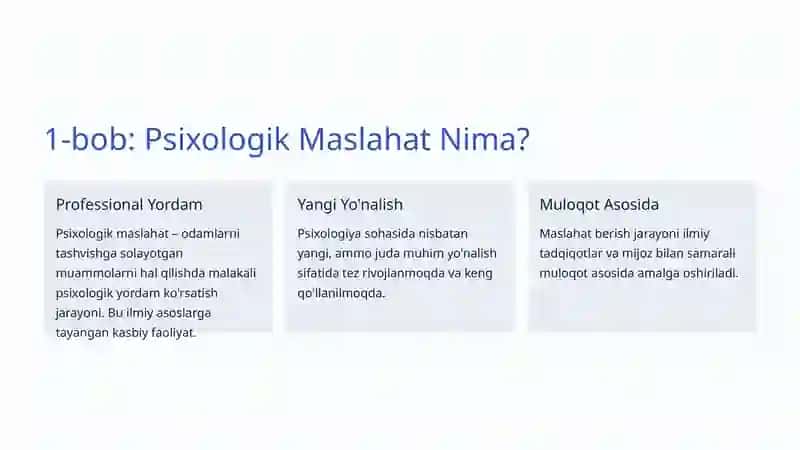 1-bob: Psixologik Maslahat Nima?

Professional Yordam

Psixologik maslahat – odamlarni tashvishga solayotgan muammolarni hal qilishda malakali psixologik yordam ko'rsatish jarayoni. Bu ilmiy asoslarga tayangan kasbiy faoliyat.

Yangi Yo'nalish

Psixologiya sohasida nisbatan yangi, ammo juda muhim yo'nalish sifatida tez rivojlanmoqda va keng qo'llanilmoqda.

Muloqot Asosida

Maslahat berish jarayoni ilmiy tadqiqotlar va mijoz bilan samarali muloqot asosida amalga oshiriladi.